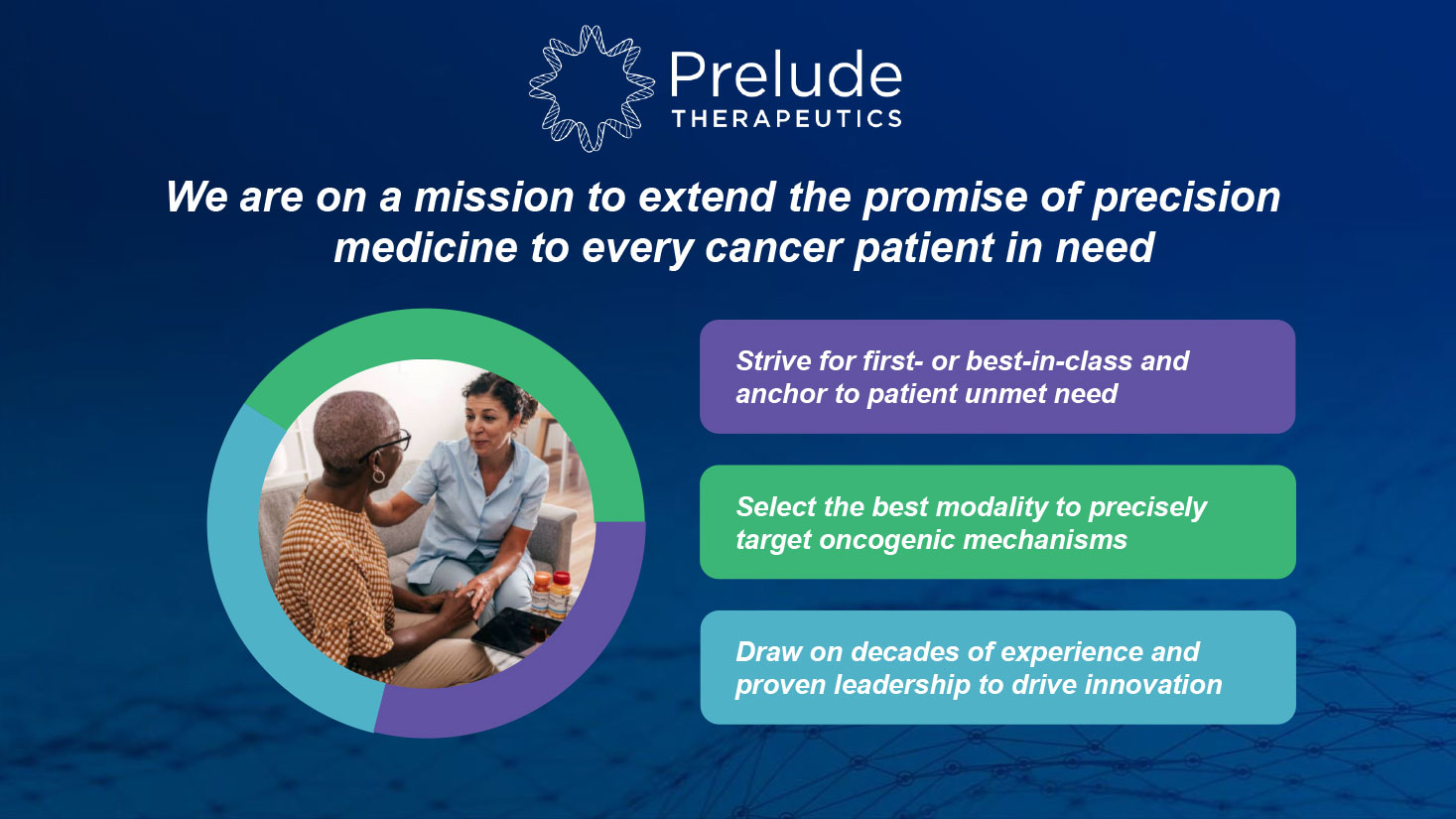 Prelude
THERAPEUTICS

We are on a mission to extend the promise of precision medicine to every cancer patient in need

Strive for first- or best-in-class and anchor to patient unmet need

Select the best modality to precisely target oncogenic mechanisms

Draw on decades of experience and proven leadership to drive innovation